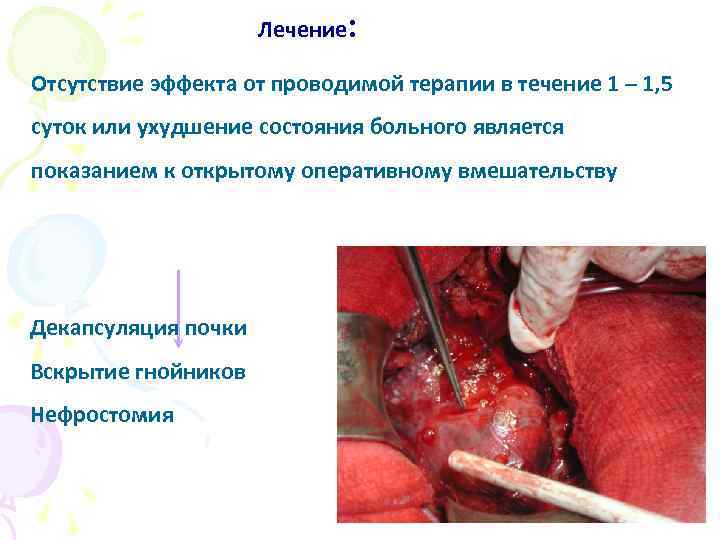 Лечение:

Отсутствие эффекта от проводимой терапии в течение 1 – 1,5 суток или ухудшение состояния больного является показанием к открытому оперативному вмешательству

Декапсуляция почки

Вскрытие гнойников

Нефростомия